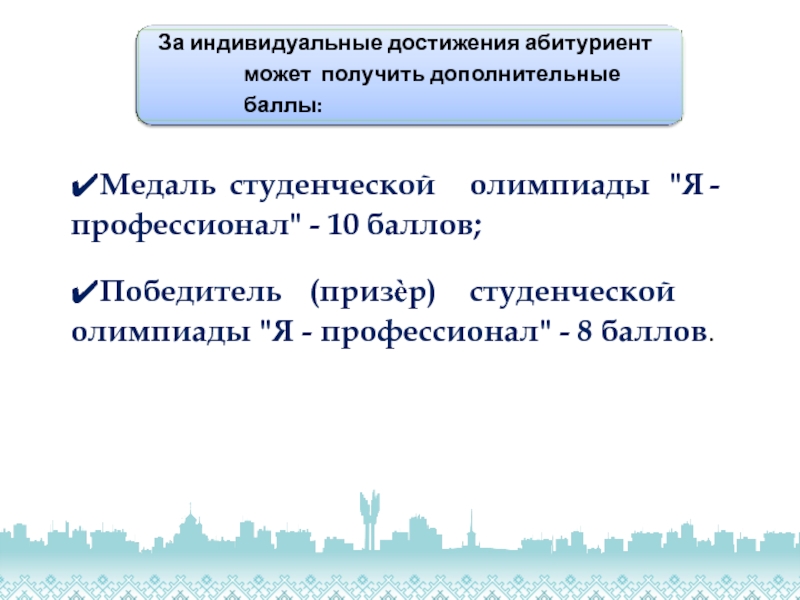 За индивидуальные достижения абитуриент может получить дополнительные баллы:

✔Медаль студенческой олимпиады "Я - профессионал" - 10 баллов;

✔Победитель (призѐр) студенческой олимпиады "Я - профессионал" - 8 баллов.